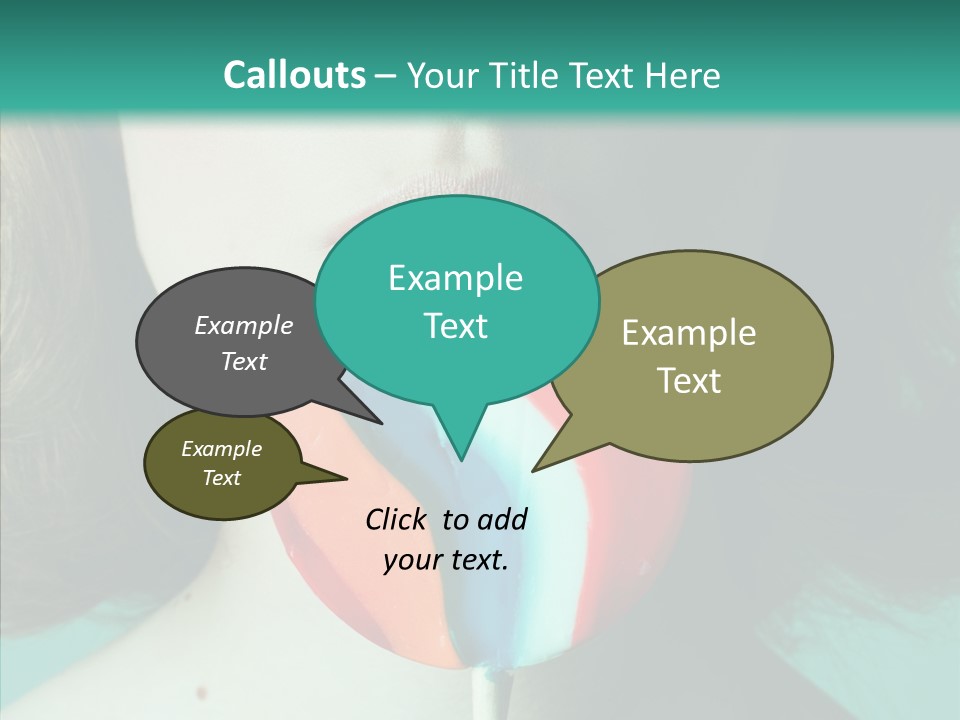 Callouts – Your Title Text Here

Example Text

Example Text

Example Text

Example Text

Click to add your text.